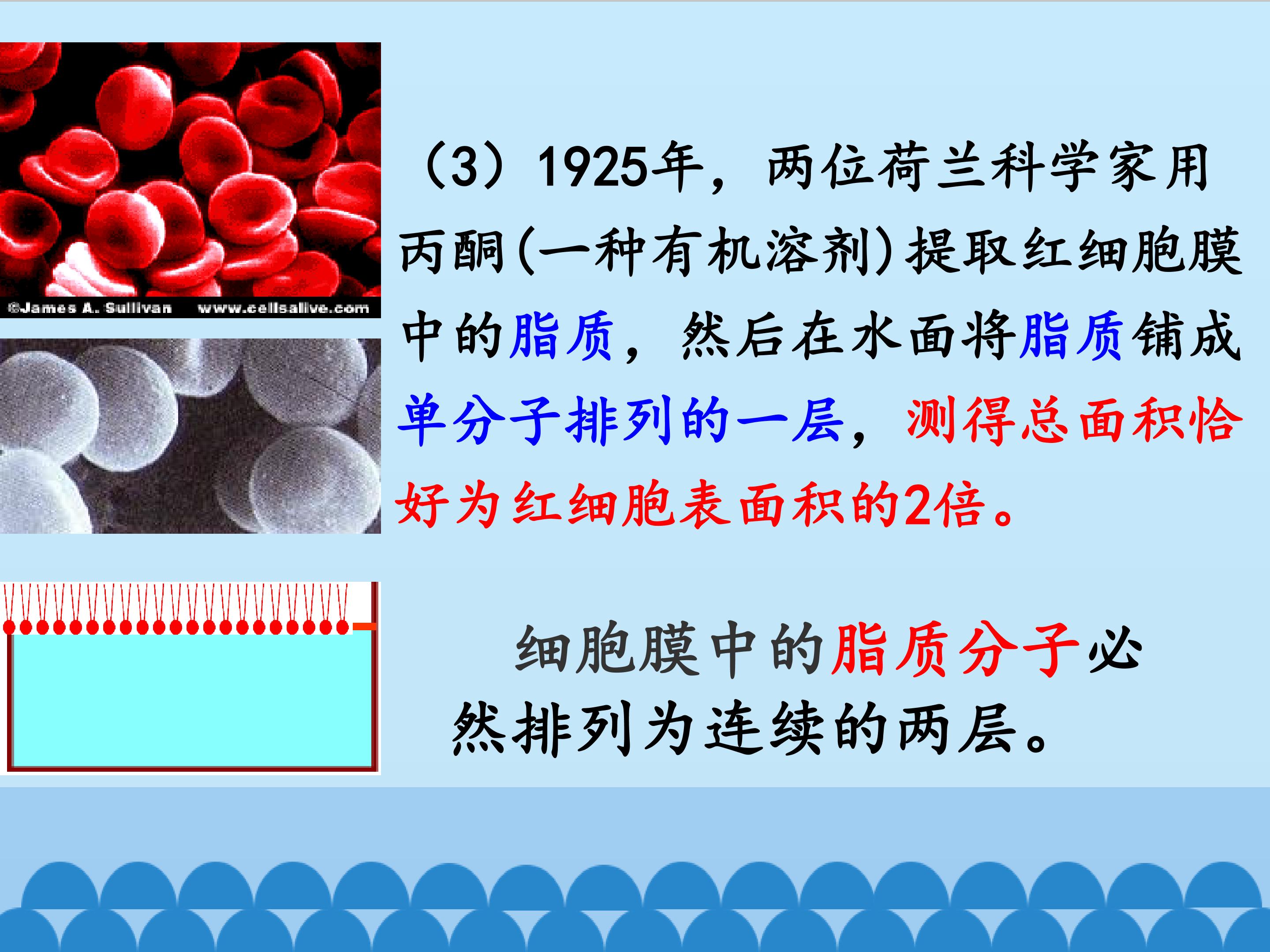 ©James A. Sullivan www.cellsalive.com

（3）1925年，两位荷兰科学家用丙酮(一种有机溶剂)提取红细胞膜中的脂质，然后在水面将脂质铺成单分子排列的一层，测得总面积恰好为红细胞表面积的2倍。

细胞膜中的脂质分子必然排列为连续的两层。